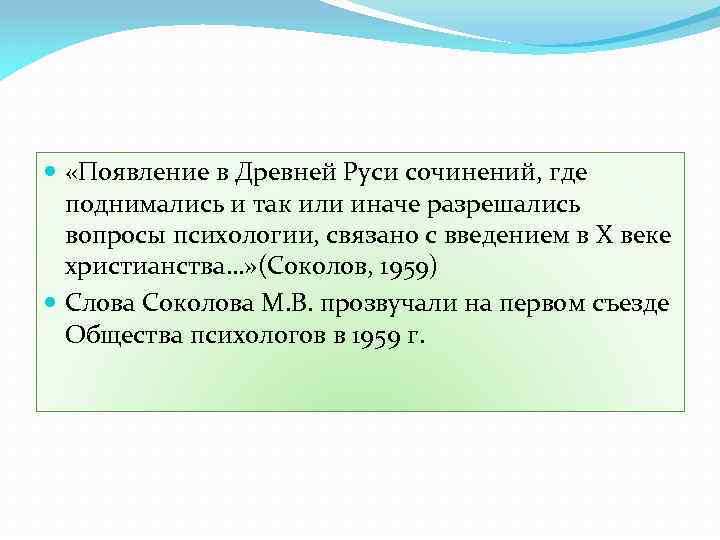 «Появление в Древней Руси сочинений, где поднимались и так или иначе разрешались вопросы психологии, связано с введением в X веке христианства…»(Соколов, 1959)

Слова Соколова М.В. прозвучали на первом съезде Общества психологов в 1959 г.